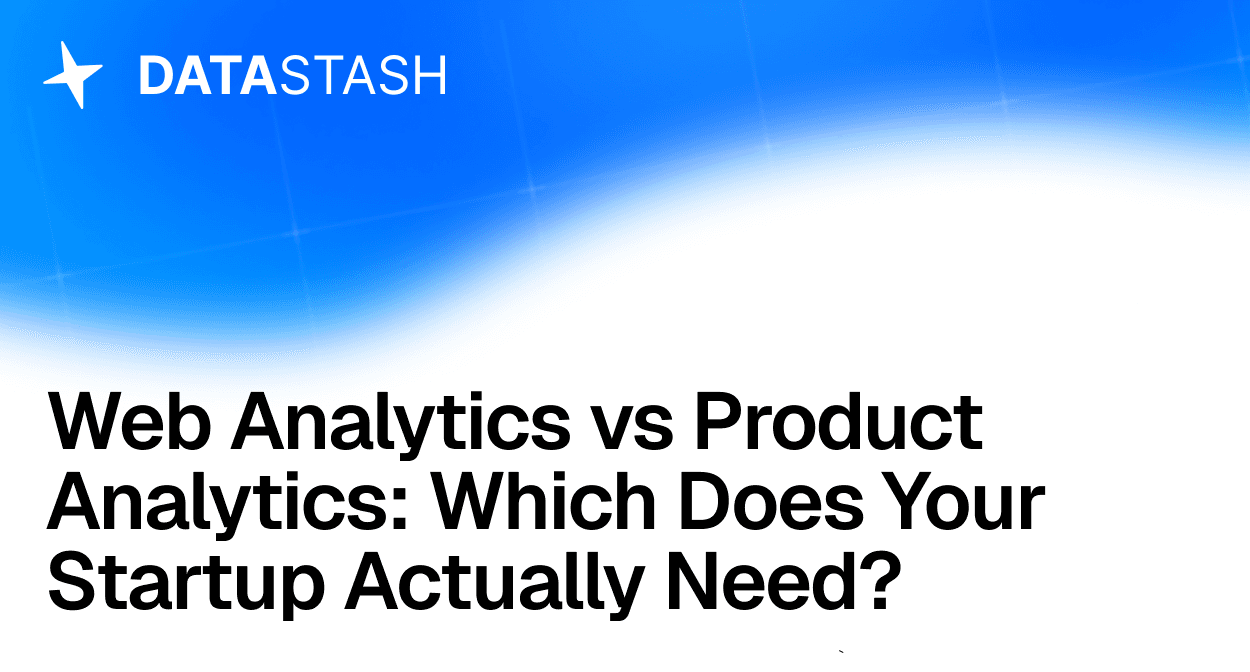 DATASTASH

Web Analytics vs Product Analytics: Which Does Your Startup Actually Need?